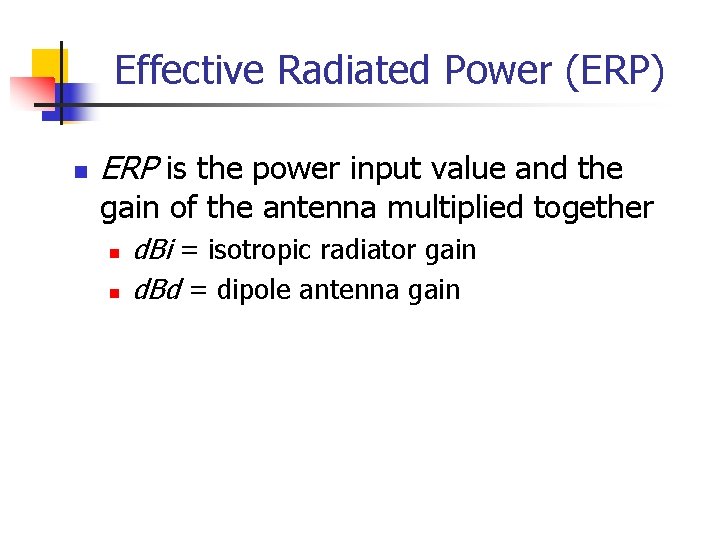 Effective Radiated Power (ERP)

• ERP is the power input value and the gain of the antenna multiplied together
  • dBi = isotropic radiator gain
  • dBd = dipole antenna gain